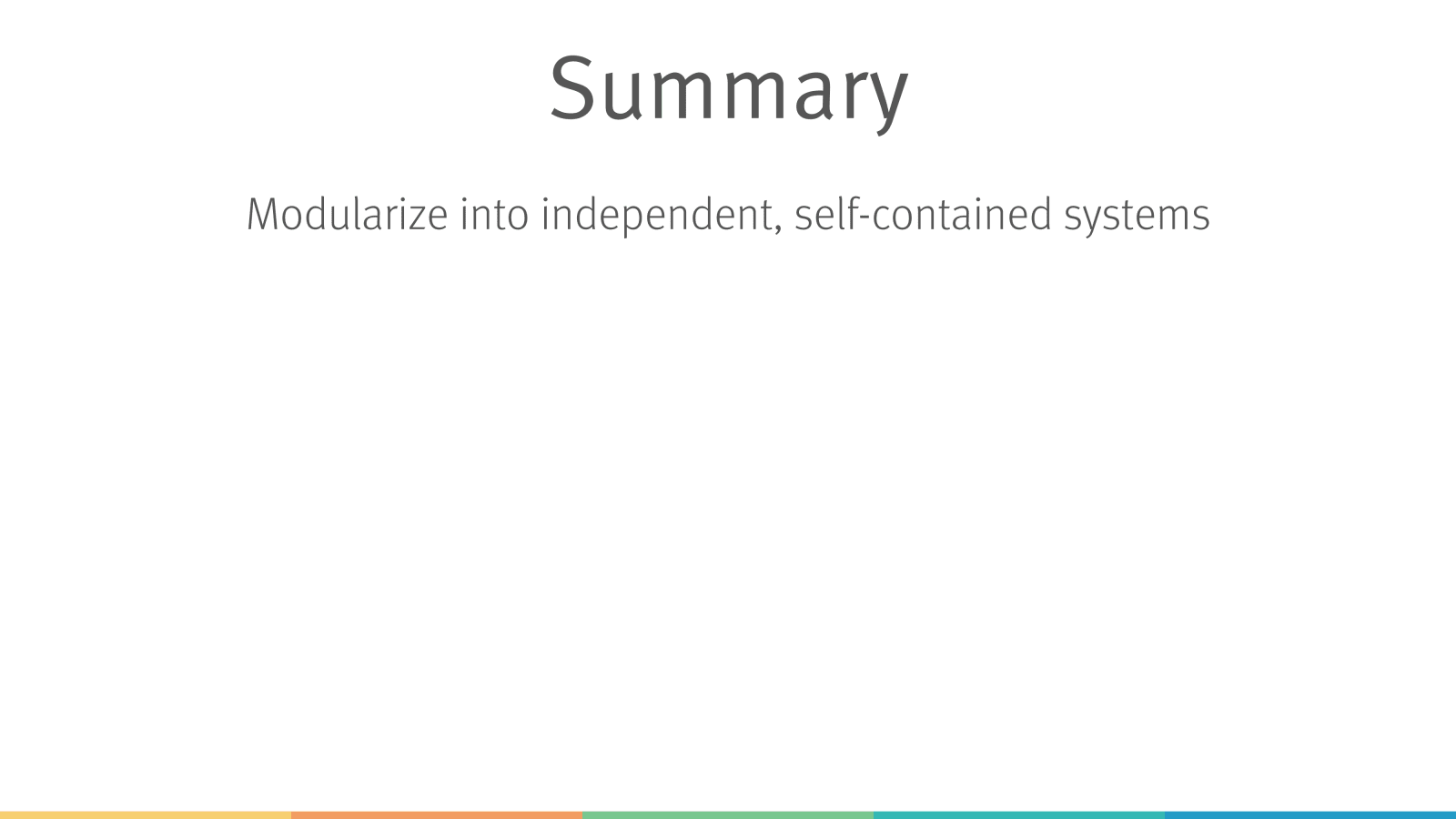 Summary

Modularize into independent, self-contained systems